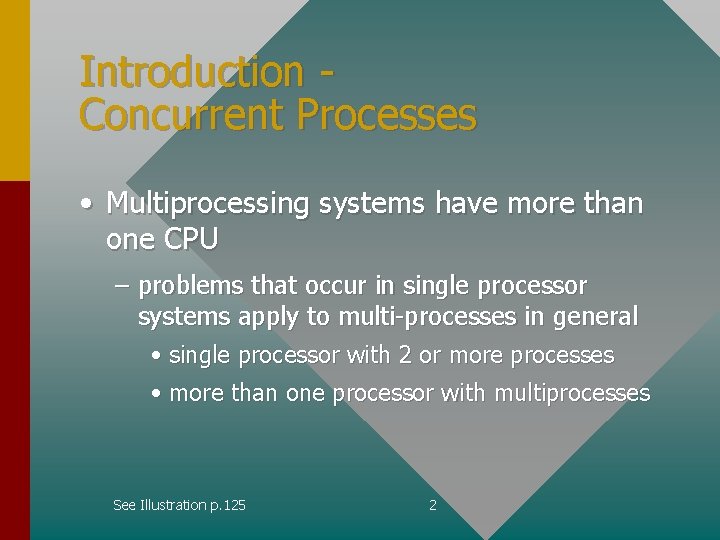 Introduction - Concurrent Processes

• Multiprocessing systems have more than one CPU

– problems that occur in single processor systems apply to multi-processes in general

• single processor with 2 or more processes

• more than one processor with multiprocesses

See Illustration p.125

2